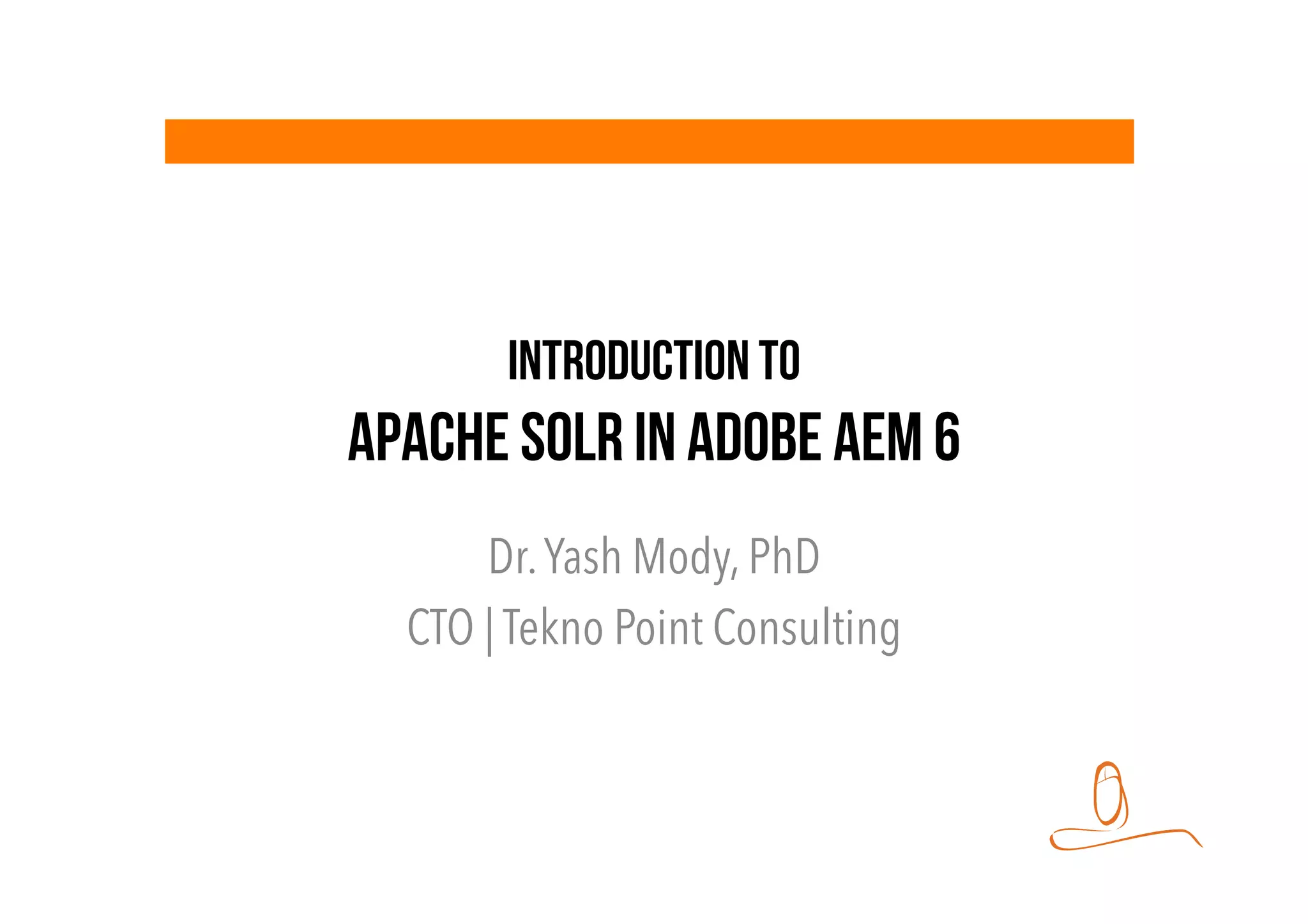 INTRODUCTION TO
APACHE SOLR IN ADOBE AEM 6

Dr. Yash Mody, PhD
CTO | Tekno Point Consulting